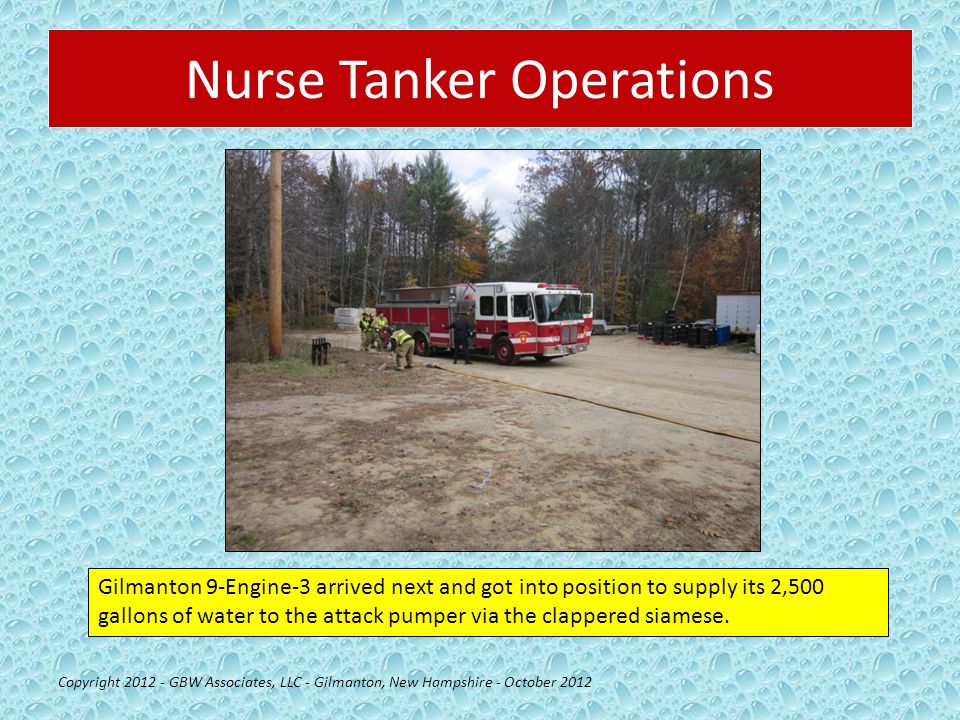 Nurse Tanker Operations

Gilmanton 9-Engine-3 arrived next and got into position to supply its 2,500 gallons of water to the attack pumper via the clappered siamese.

Copyright 2012 - GBW Associates, LLC - Gilmanton, New Hampshire - October 2012